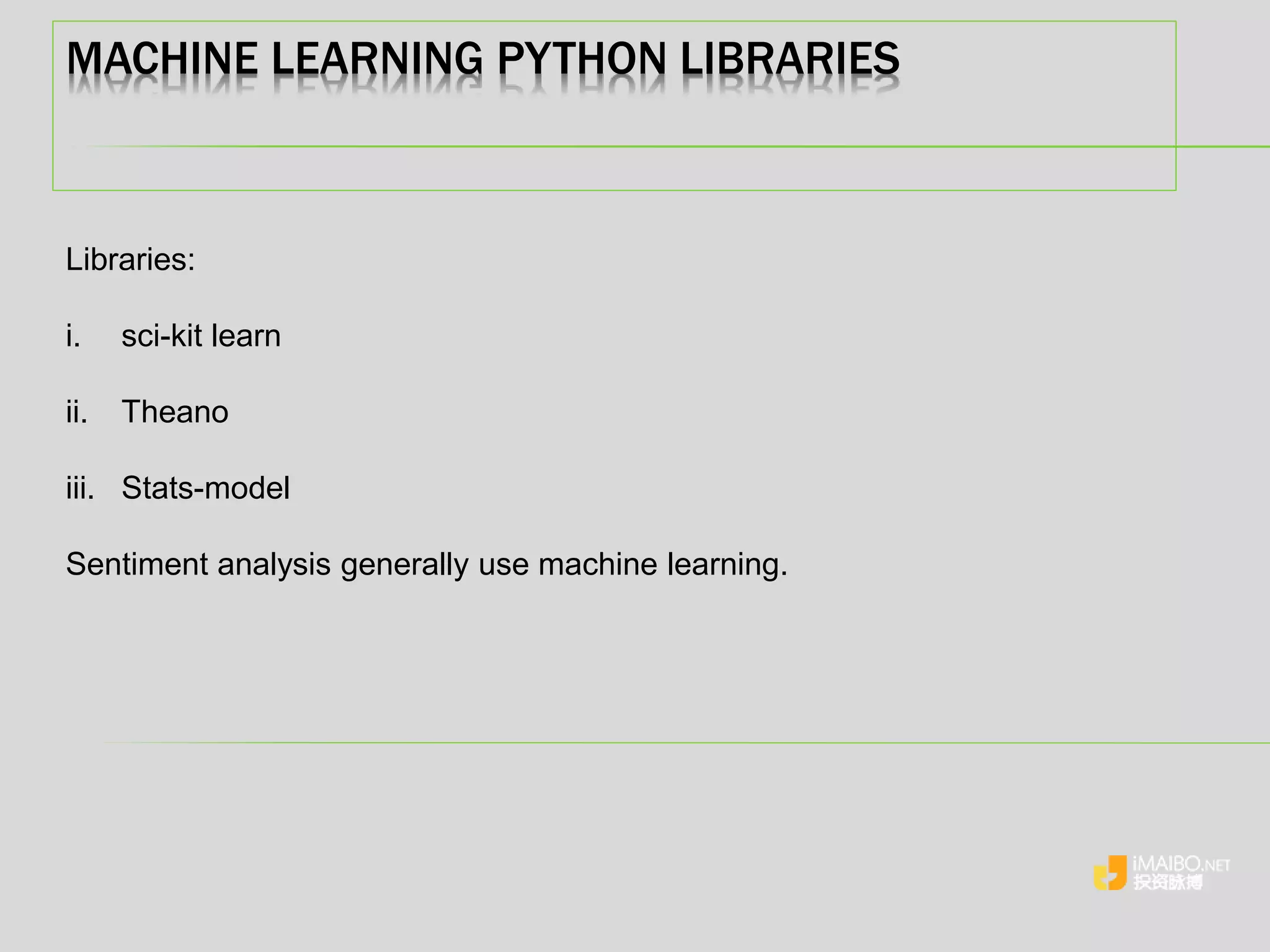 MACHINE LEARNING PYTHON LIBRARIES

Libraries:

i. sci-kit learn

ii. Theano

iii. Stats-model

Sentiment analysis generally use machine learning.

iMAIBO.NET
投资脉搏